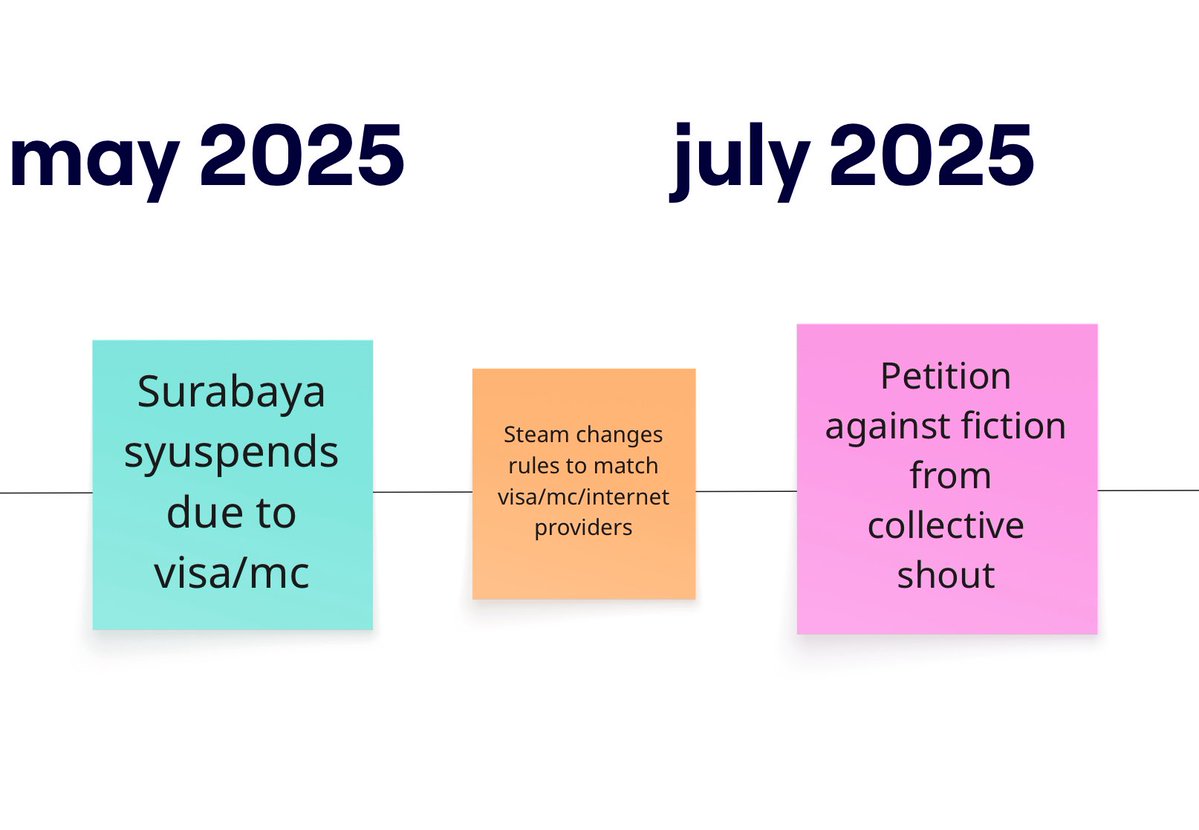 may 2025

july 2025

Surabaya syuspends due to visa/mc

Steam changes rules to match visa/mc/internet providers

Petition against fiction from collective shout